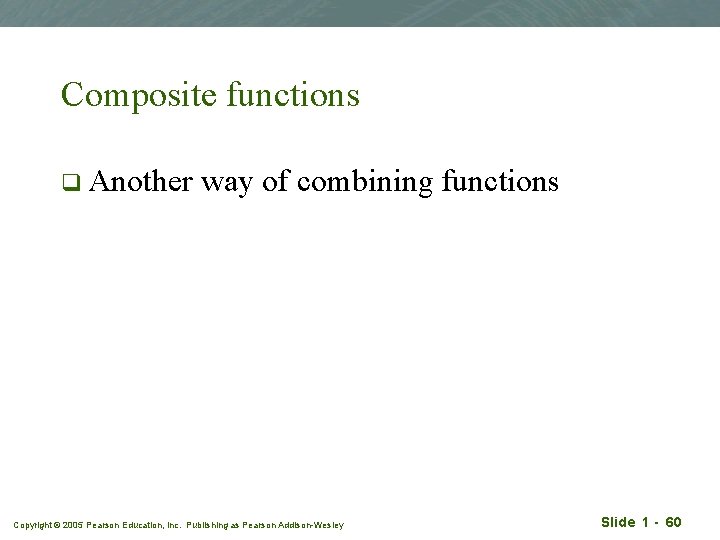 Composite functions

❑ Another way of combining functions

Copyright © 2005 Pearson Education, Inc. Publishing as Pearson Addison-Wesley

Slide 1 - 60